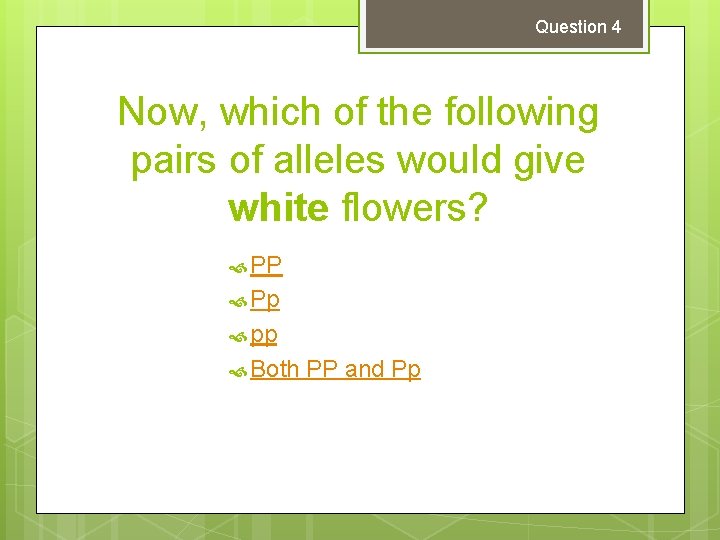 Question 4

Now, which of the following pairs of alleles would give white flowers?

PP
Pp
pp
Both PP and Pp